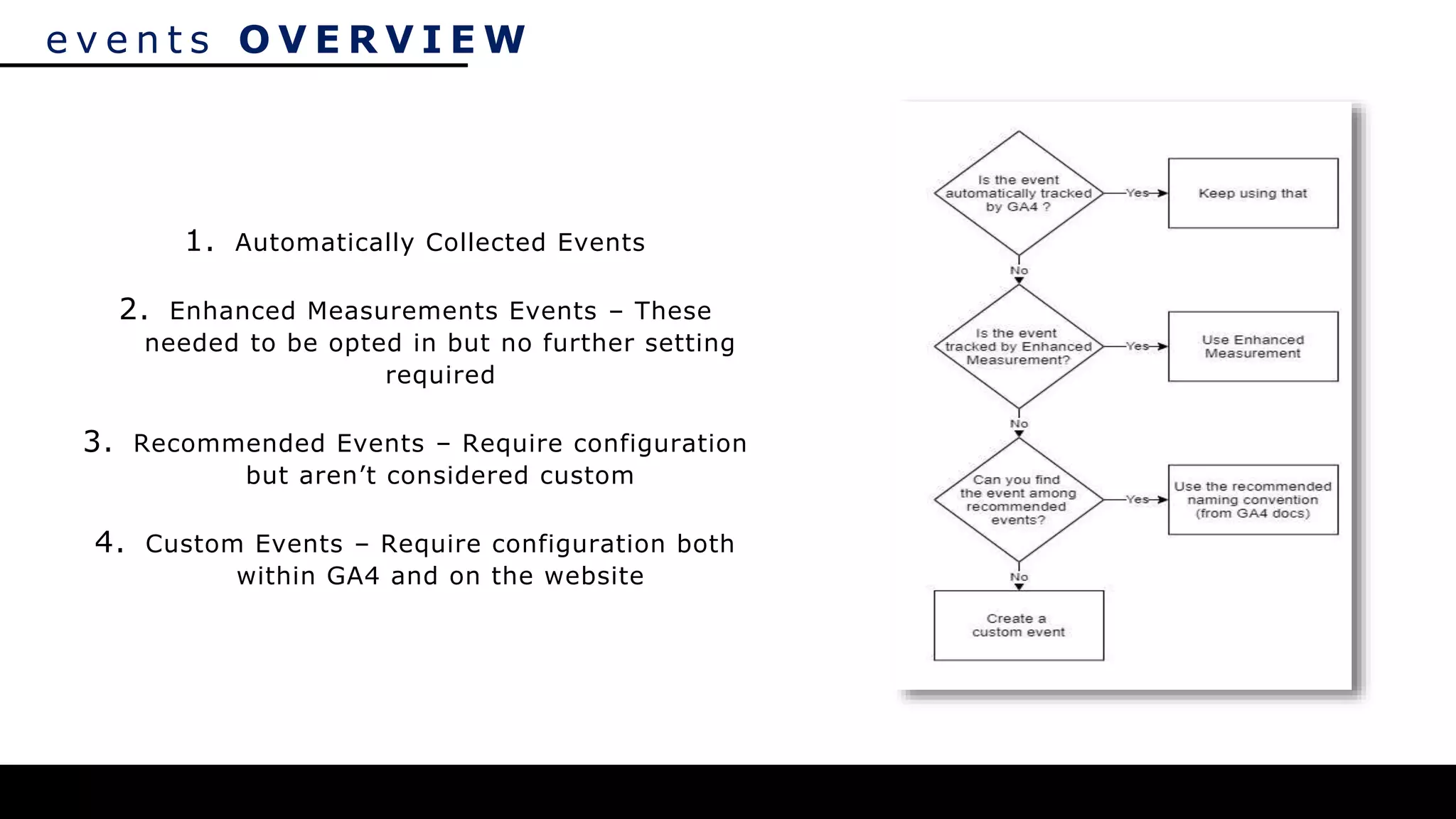 events OVERVIEW

1. Automatically Collected Events

2. Enhanced Measurements Events – These needed to be opted in but no further setting required

3. Recommended Events – Require configuration but aren't considered custom

4. Custom Events – Require configuration both within GA4 and on the website

Is the event automatically tracked by GA4 ?

Yes

Keep using that

No

Is the event tracked by Enhanced Measurement?

Yes

Use Enhanced Measurement

No

Can you find the event among recommended events?

Yes

Use the recommended naming convention (from GA4 docs)

No

Create a custom event